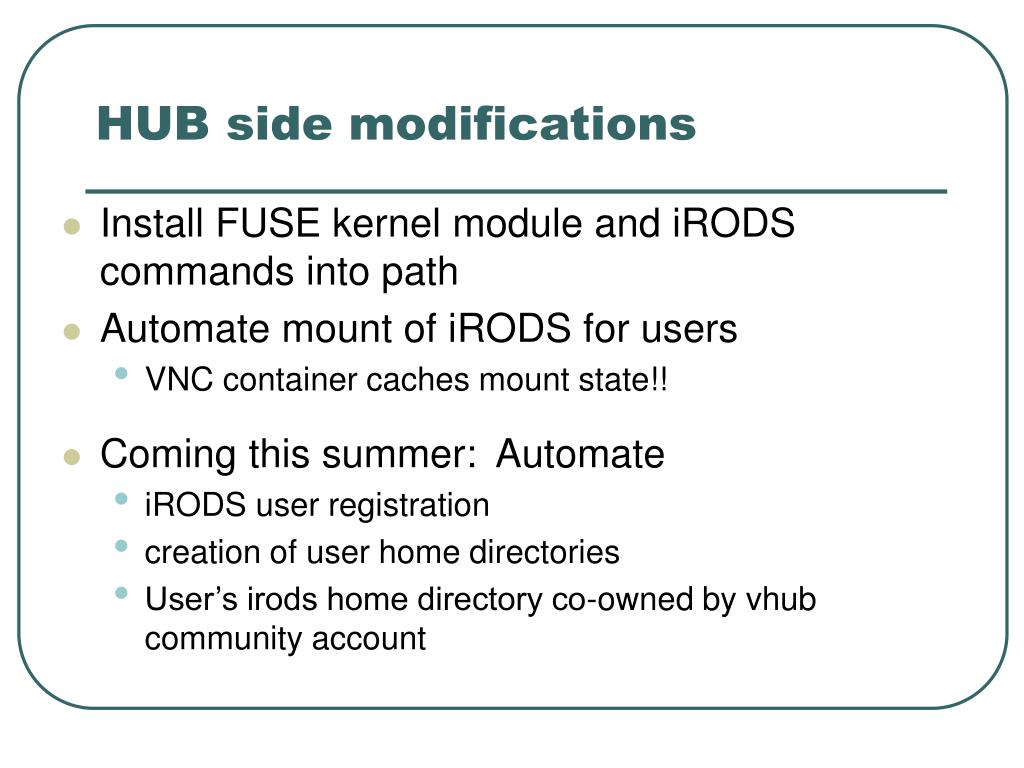 HUB side modifications

- Install FUSE kernel module and iRODS commands into path
- Automate mount of iRODS for users
  - VNC container caches mount state!!
- Coming this summer: Automate
  - iRODS user registration
  - creation of user home directories
  - User’s irods home directory co-owned by vhub community account